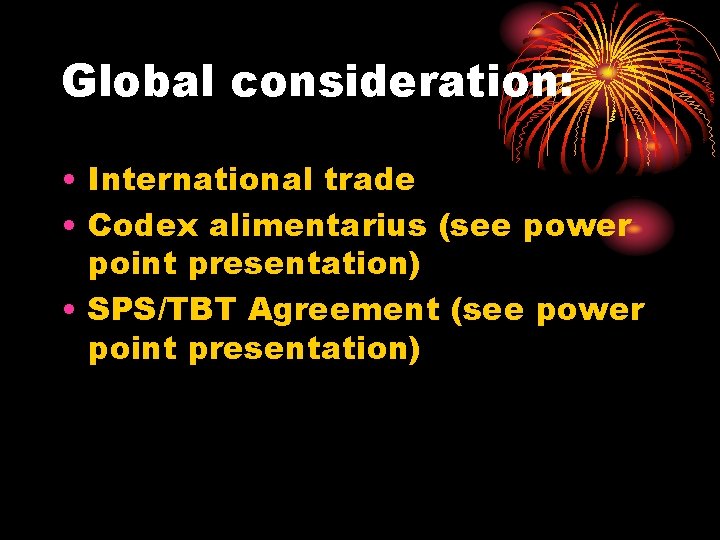 Global consideration:

• International trade
• Codex alimentarius (see power point presentation)
• SPS/TBT Agreement (see power point presentation)